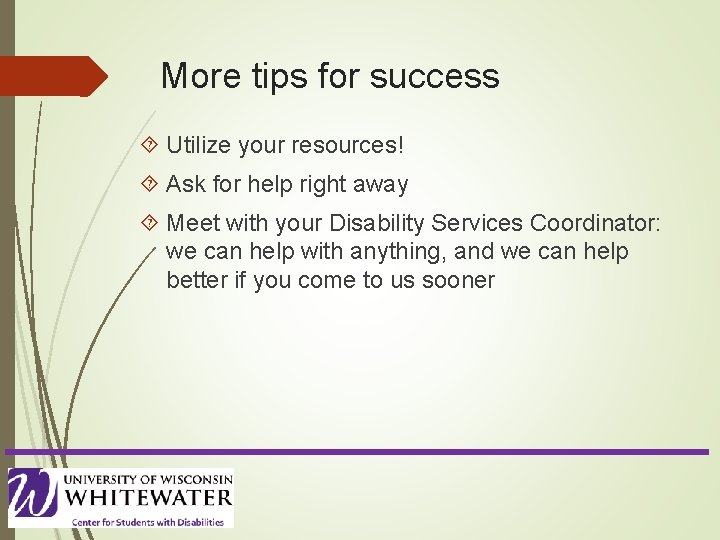 More tips for success

Utilize your resources!

Ask for help right away

Meet with your Disability Services Coordinator: we can help with anything, and we can help better if you come to us sooner

UNIVERSITY OF WISCONSIN
WHITEWATER
Center for Students with Disabilities